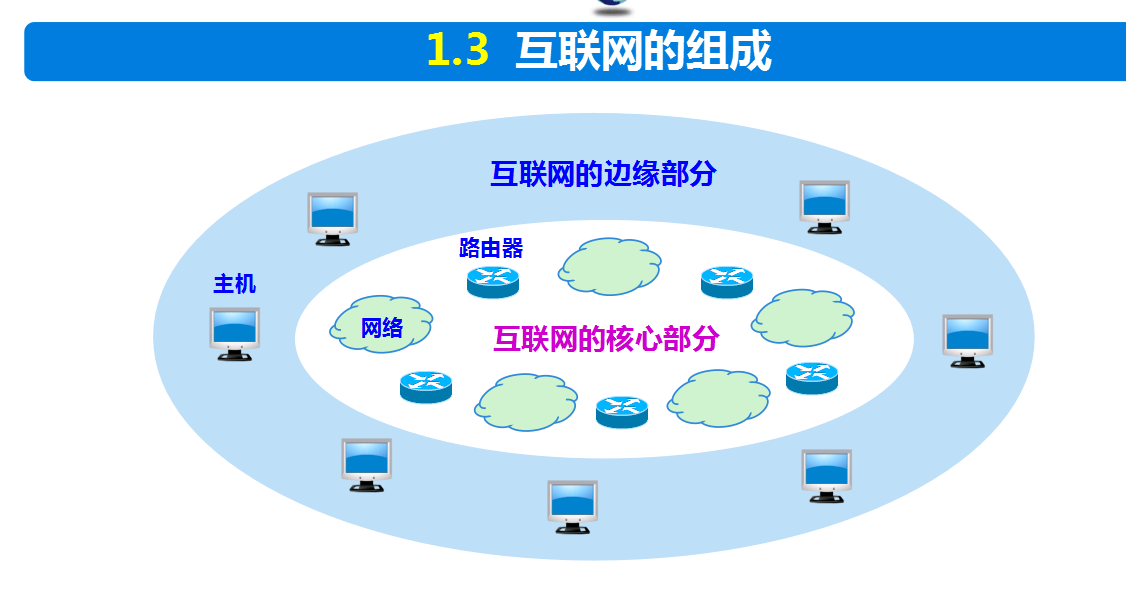 1.3 互联网的组成

互联网的边缘部分

路由器

主机

网络

互联网的核心部分